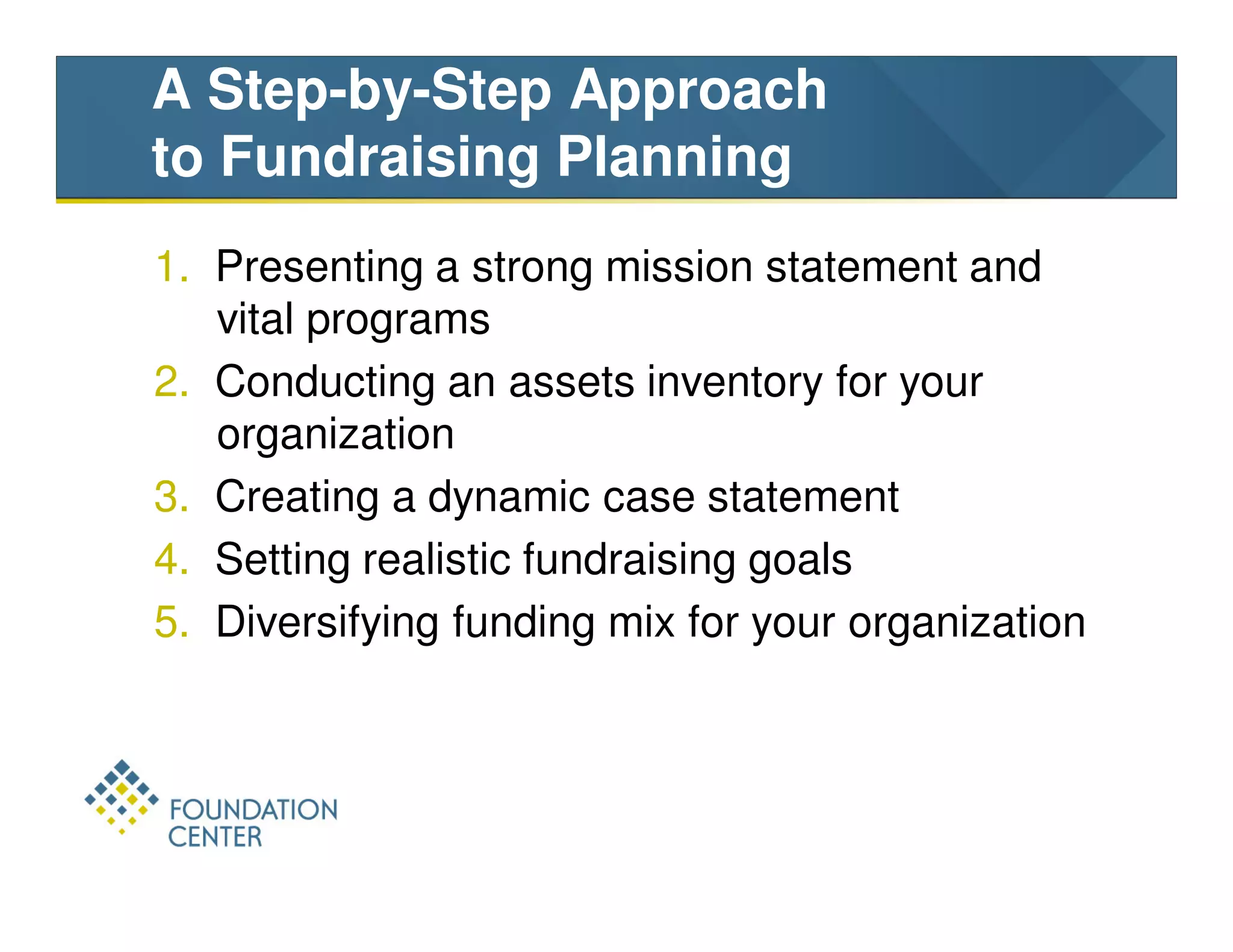 A Step-by-Step Approach to Fundraising Planning

1. Presenting a strong mission statement and vital programs
2. Conducting an assets inventory for your organization
3. Creating a dynamic case statement
4. Setting realistic fundraising goals
5. Diversifying funding mix for your organization

FOUNDATION CENTER